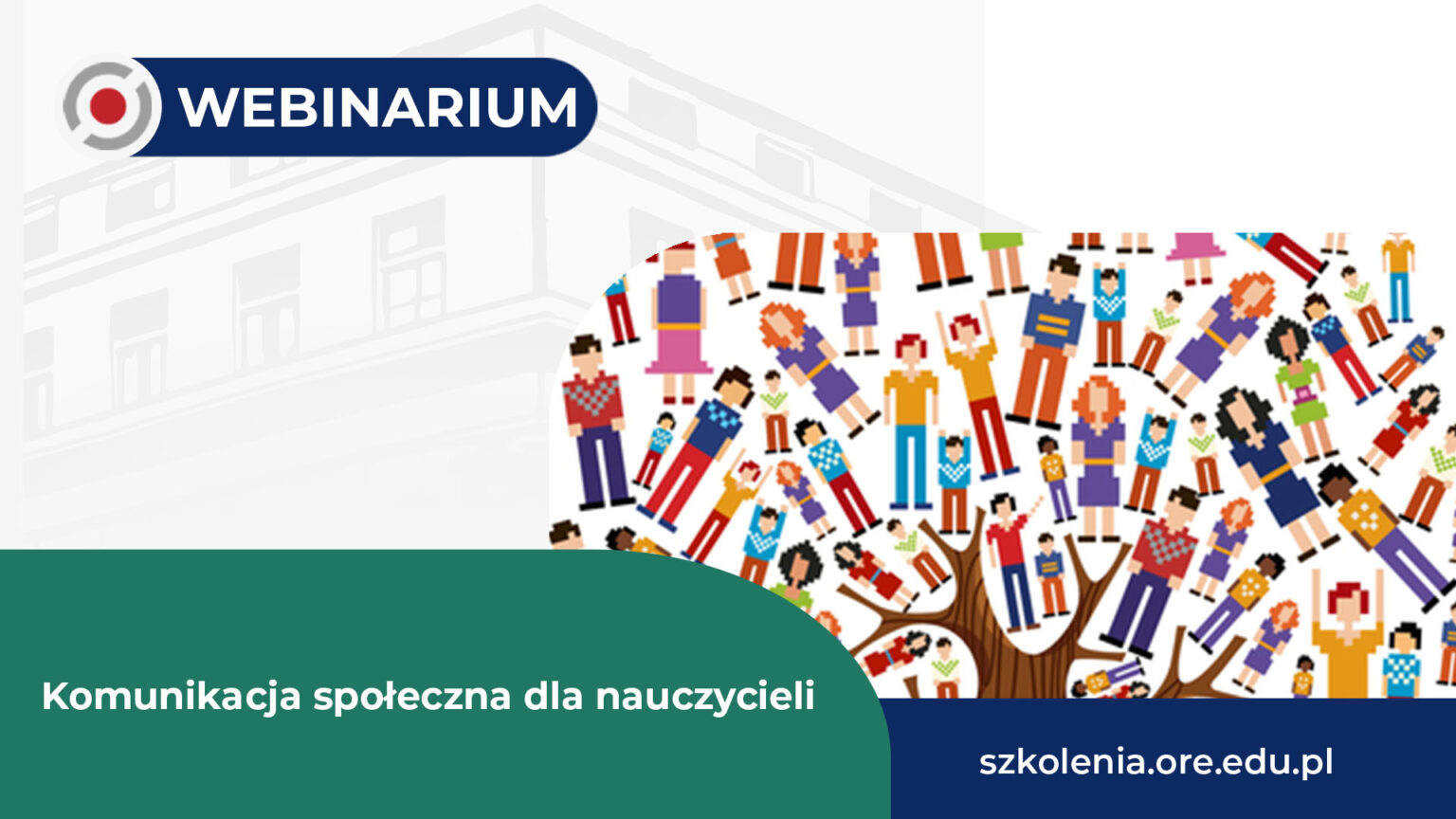 WEBINARIUM

Komunikacja społeczna dla nauczycieli

szkolenia.ore.edu.pl